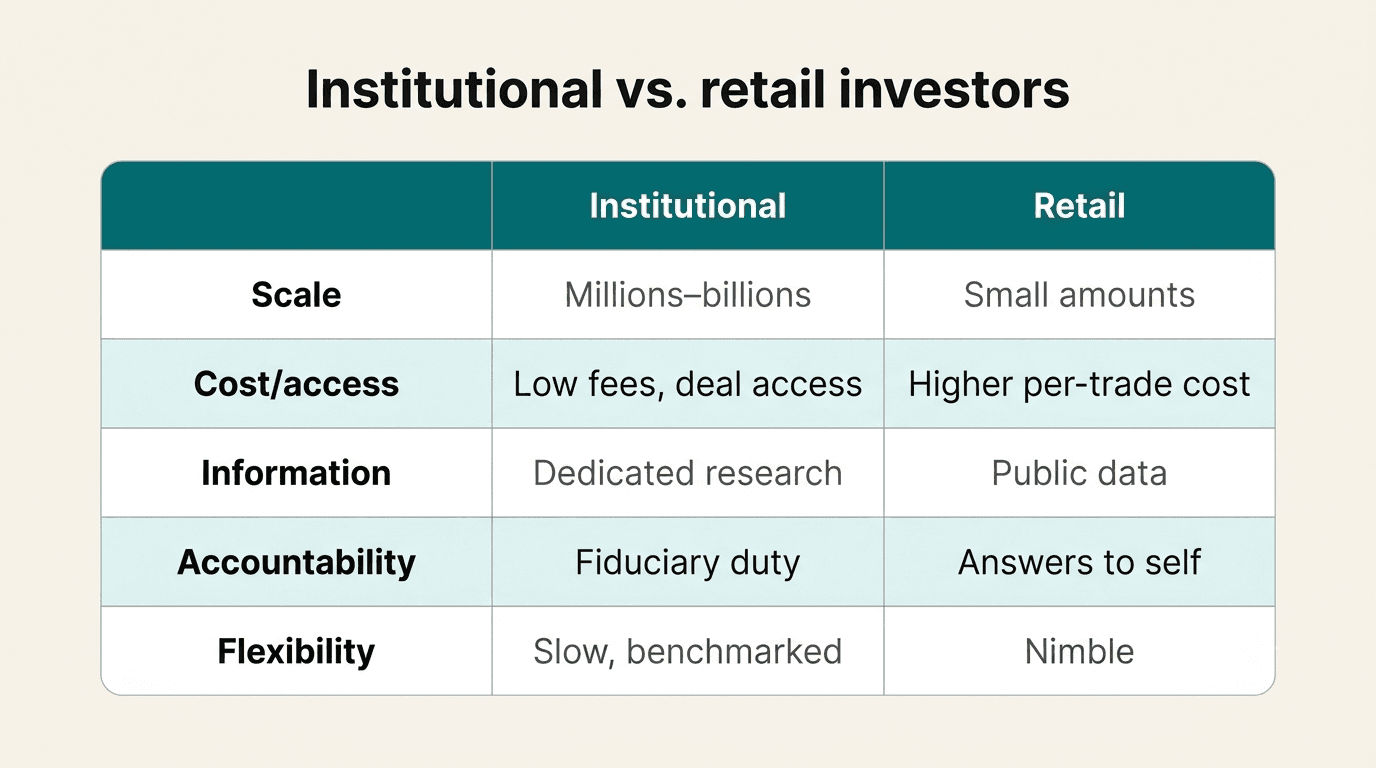 Institutional vs. retail investors

| | Institutional | Retail |
|---|---|---|
| Scale | Millions–billions | Small amounts |
| Cost/access | Low fees, deal access | Higher per-trade cost |
| Information | Dedicated research | Public data |
| Accountability | Fiduciary duty | Answers to self |
| Flexibility | Slow, benchmarked | Nimble |